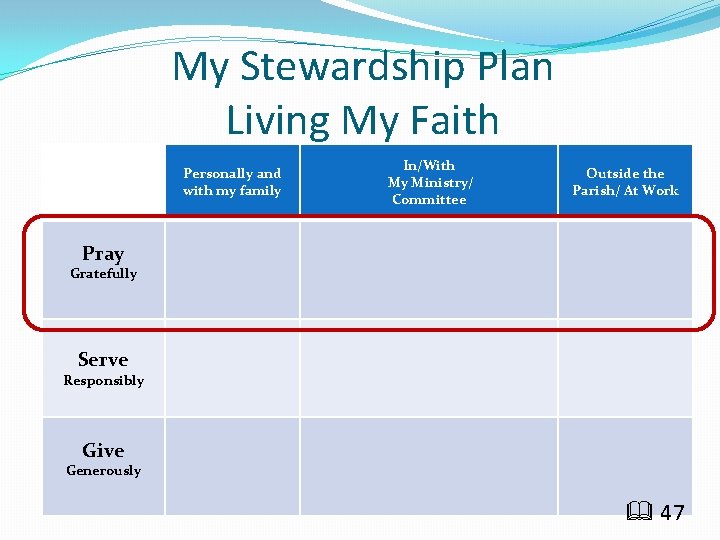 My Stewardship Plan
Living My Faith

| | Personally and with my family | In/With My Ministry/ Committee | Outside the Parish/ At Work |
|---|---|---|---|
| Pray Gratefully | | | |
| Serve Responsibly | | | |
| Give Generously | | | |

47